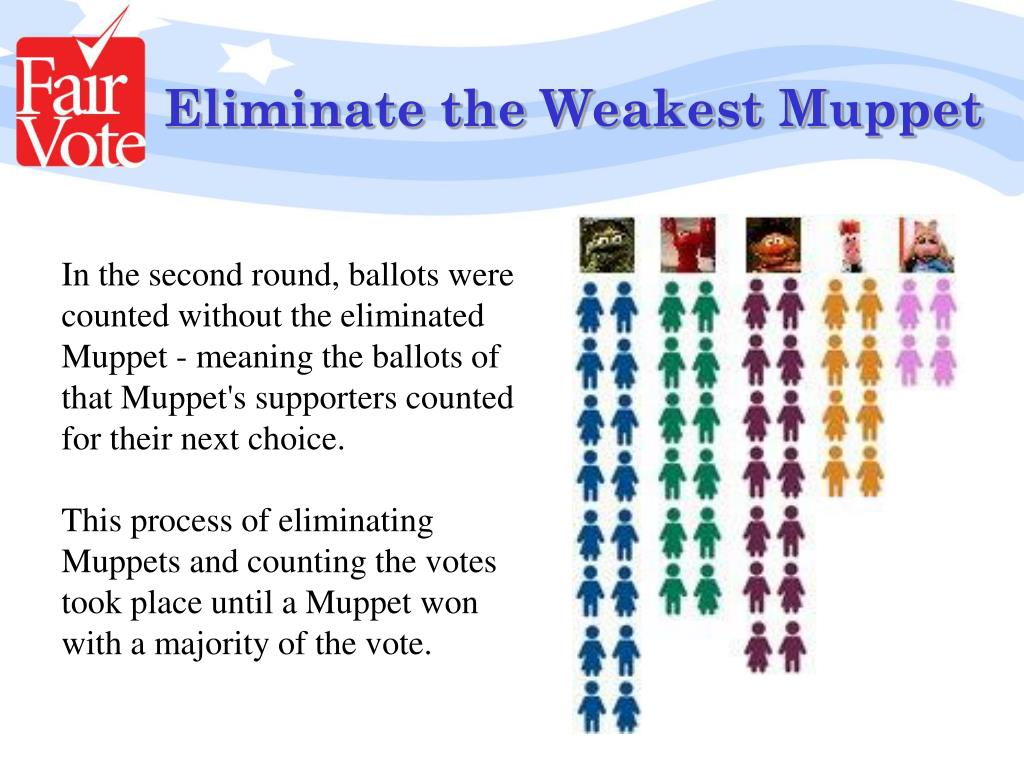 Fair Vote

Eliminate the Weakest Muppet

In the second round, ballots were counted without the eliminated Muppet - meaning the ballots of that Muppet's supporters counted for their next choice.

This process of eliminating Muppets and counting the votes took place until a Muppet won with a majority of the vote.